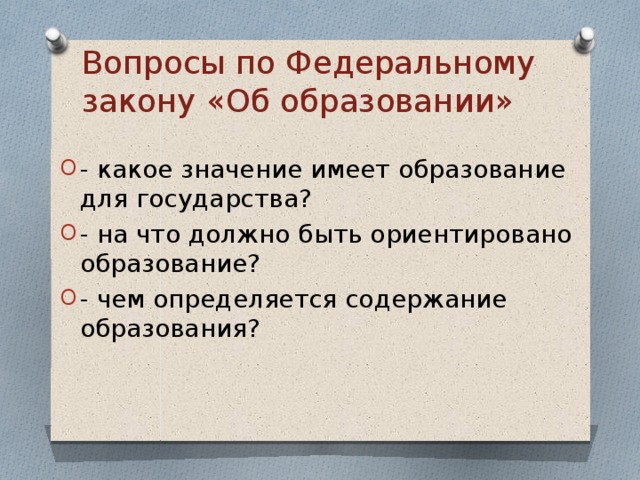 Вопросы по Федеральному закону «Об образовании»

- какое значение имеет образование для государства?

- на что должно быть ориентировано образование?

- чем определяется содержание образования?